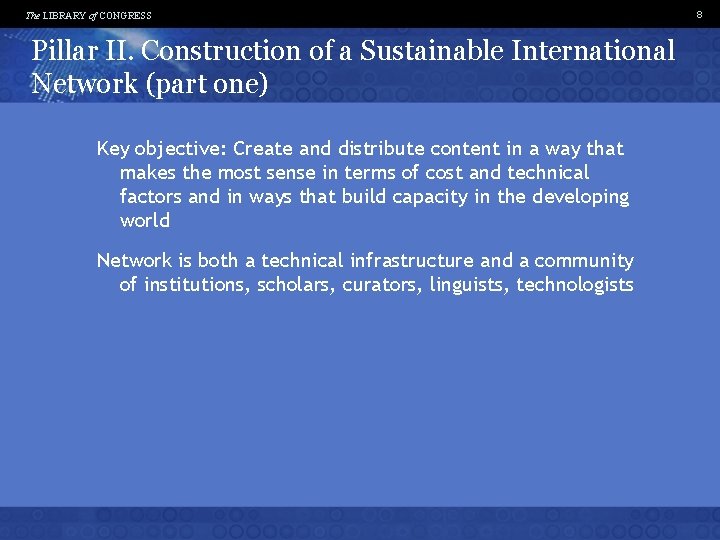 The LIBRARY of CONGRESS

8

Pillar II. Construction of a Sustainable International Network (part one)

Key objective: Create and distribute content in a way that makes the most sense in terms of cost and technical factors and in ways that build capacity in the developing world

Network is both a technical infrastructure and a community of institutions, scholars, curators, linguists, technologists